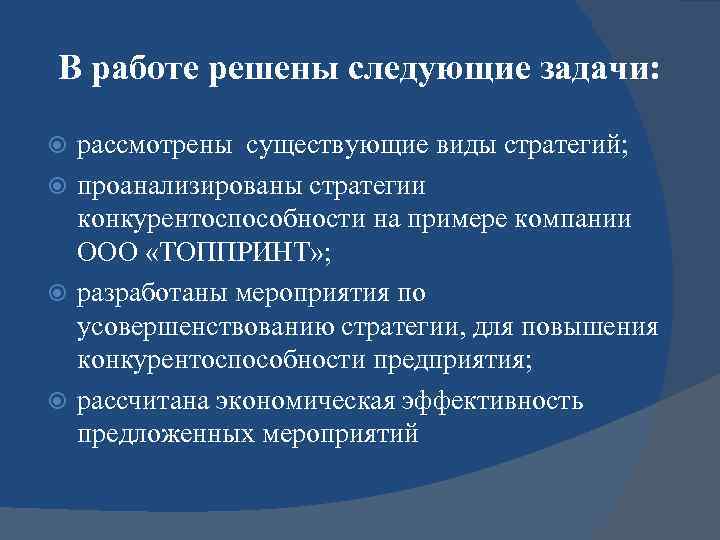 В работе решены следующие задачи:

рассмотрены существующие виды стратегий;

проанализированы стратегии конкурентоспособности на примере компании ООО «ТОППРИНТ»;

разработаны мероприятия по усовершенствованию стратегии, для повышения конкурентоспособности предприятия;

рассчитана экономическая эффективность предложенных мероприятий